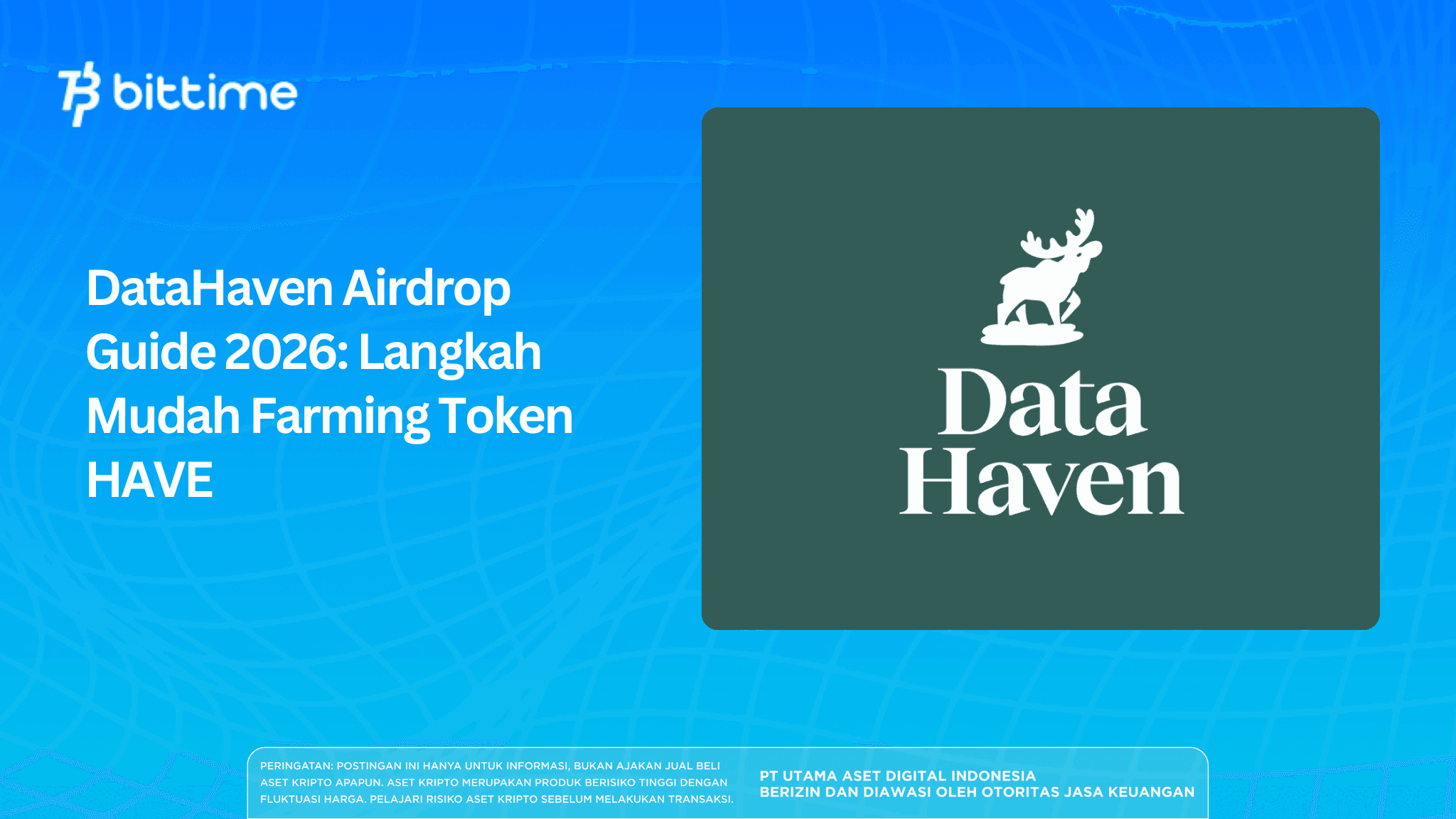 bittime

DataHaven Airdrop Guide 2026: Langkah Mudah Farming Token HAVE

Data Haven

PERINGATAN: POSTINGAN INI HANYA UNTUK INFORMASI, BUKAN AJAKAN JUAL BELI ASET KRIPTO APAPUN. ASET KRIPTO MERUPAKAN PRODUK BERISIKO TINGGI DENGAN FLUKTUASI HARGA. PELAJARI RISIKO ASET KRIPTO SEBELUM MELAKUKAN TRANSAKSI.

PT UTAMA ASET DIGITAL INDONESIA
BERIZIN DAN DIAWASI OLEH OTORITAS JASA KEUANGAN